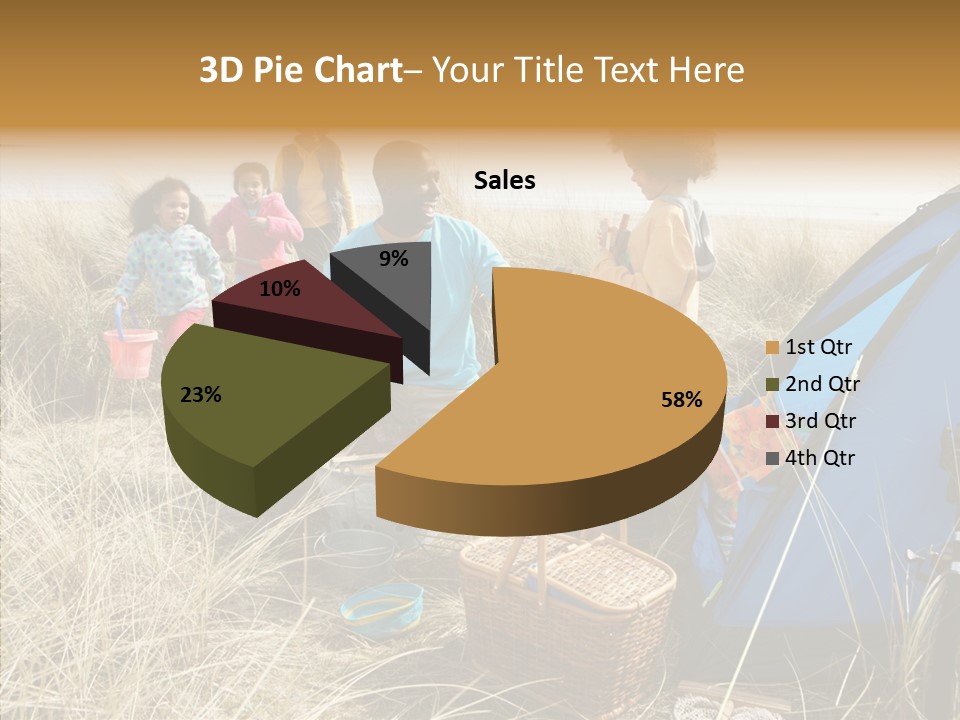 3D Pie Chart– Your Title Text Here

Sales

9%
10%
23%
58%

1st Qtr
2nd Qtr
3rd Qtr
4th Qtr